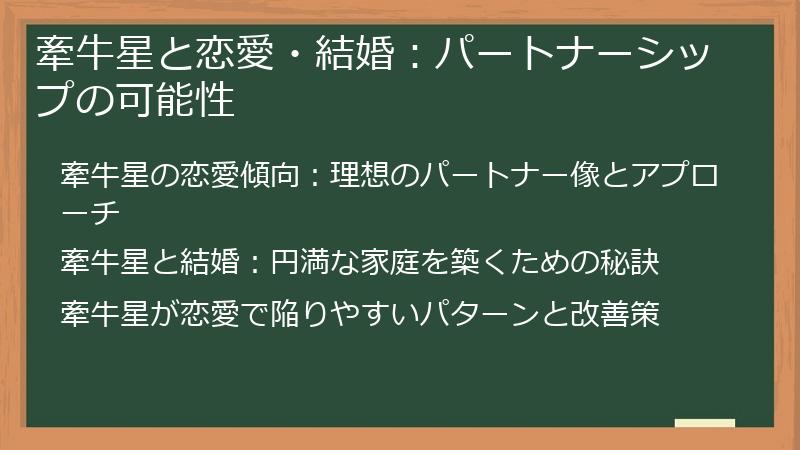 牽牛星と恋愛・結婚：パートナーシップの可能性

牽牛星の恋愛傾向：理想のパートナー像とアプローチ

牽牛星と結婚：円満な家庭を築くための秘訣

牽牛星が恋愛で陥りやすいパターンと改善策